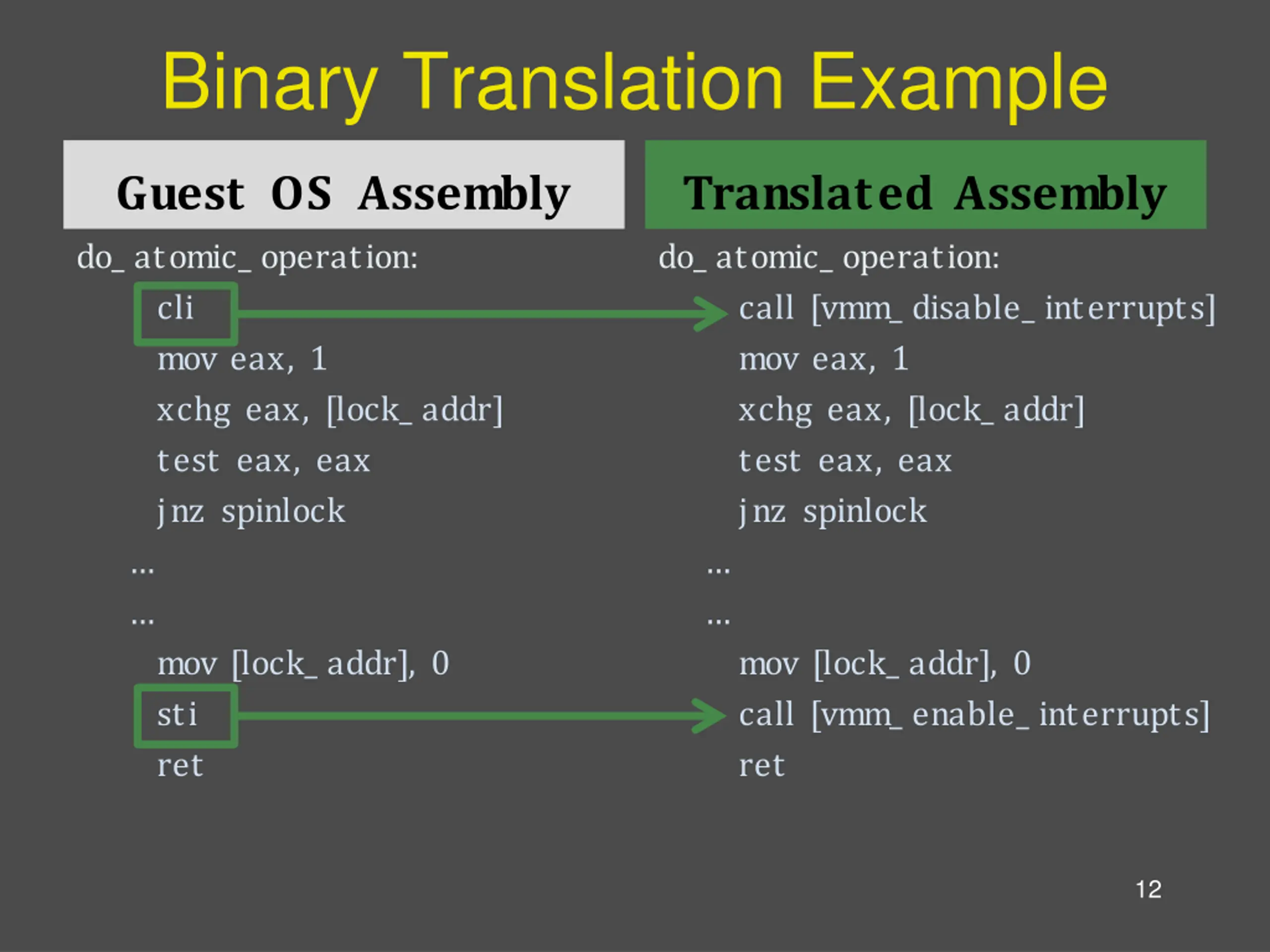 Binary Translation Example

Guest OS Assembly

do_atomic_operation:
cli
mov eax, 1
xchg eax, [lock_addr]
test eax, eax
jnz spinlock
…
…
mov [lock_addr], 0
sti
ret

Translated Assembly

do_atomic_operation:
call [vmm_disable_interrupts]
mov eax, 1
xchg eax, [lock_addr]
test eax, eax
jnz spinlock
…
…
mov [lock_addr], 0
call [vmm_enable_interrupts]
ret

12